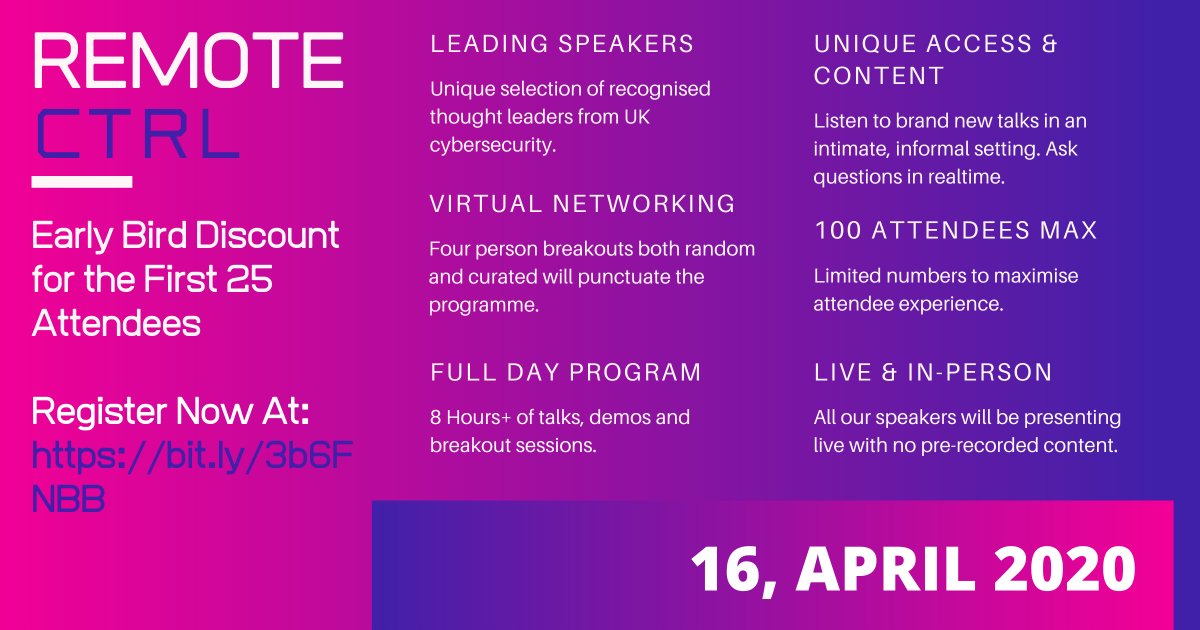 REMOTE CTRL

Early Bird Discount for the First 25 Attendees

Register Now At: https://bit.ly/3b6FNBB

LEADING SPEAKERS

Unique selection of recognised thought leaders from UK cybersecurity.

VIRTUAL NETWORKING

Four person breakouts both random and curated will punctuate the programme.

FULL DAY PROGRAM

8 Hours+ of talks, demos and breakout sessions.

UNIQUE ACCESS & CONTENT

Listen to brand new talks in an intimate, informal setting. Ask questions in realtime.

100 ATTENDEES MAX

Limited numbers to maximise attendee experience.

LIVE & IN-PERSON

All our speakers will be presenting live with no pre-recorded content.

16, APRIL 2020